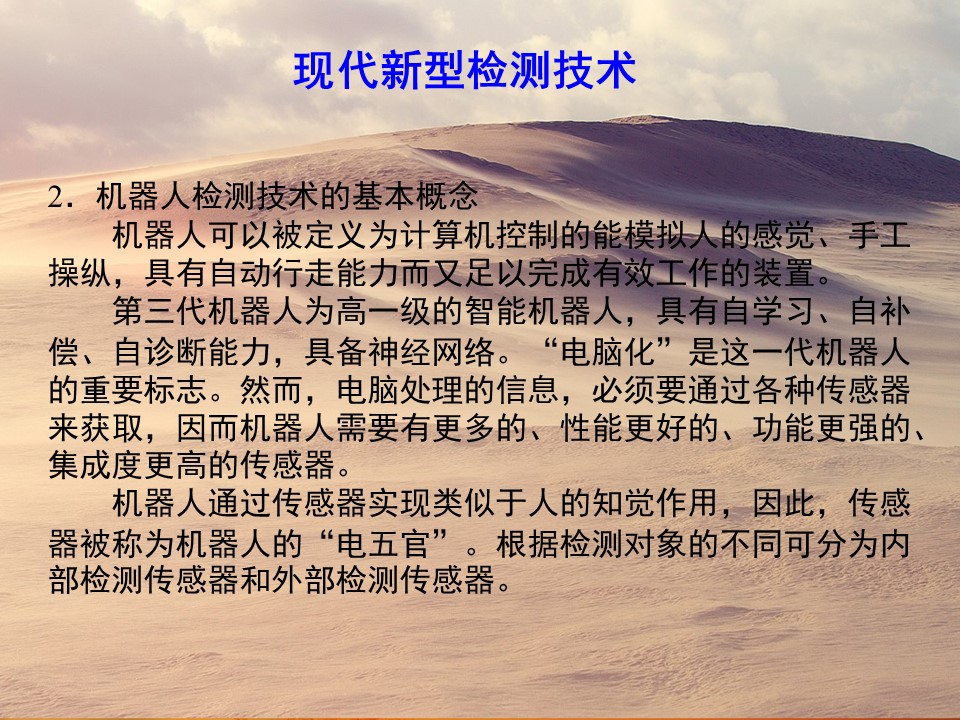 现代新型检测技术

2．机器人检测技术的基本概念

机器人可以被定义为计算机控制的能模拟人的感觉、手工操纵，具有自动行走能力而又足以完成有效工作的装置。

第三代机器人为高一级的智能机器人，具有自学习、自补偿、自诊断能力，具备神经网络。“电脑化”是这一代机器人的重要标志。然而，电脑处理的信息，必须要通过各种传感器来获取，因而机器人需要有更多的、性能更好的、功能更强的、集成度更高的传感器。

机器人通过传感器实现类似于人的知觉作用，因此，传感器被称为机器人的“电五官”。根据检测对象的不同可分为内部检测传感器和外部检测传感器。